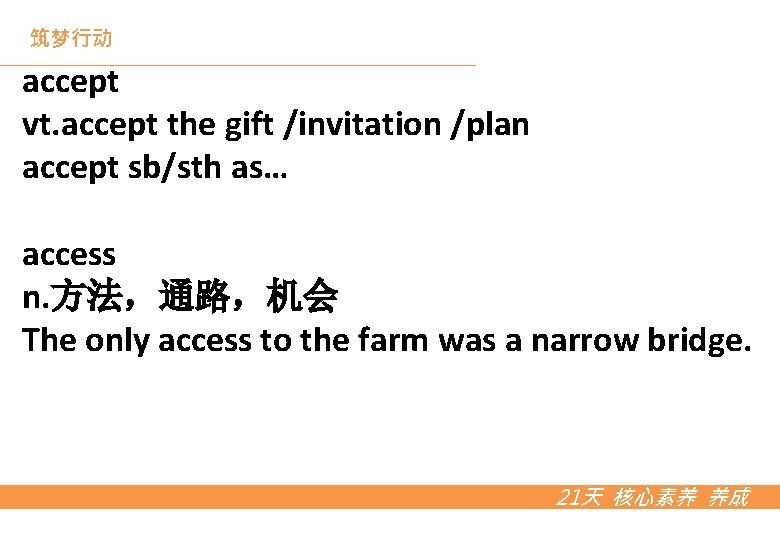 筑梦行动

accept
vt.accept the gift /invitation /plan
accept sb/sth as…

access
n.方法，通路，机会
The only access to the farm was a narrow bridge.

21天 核心素养 养成